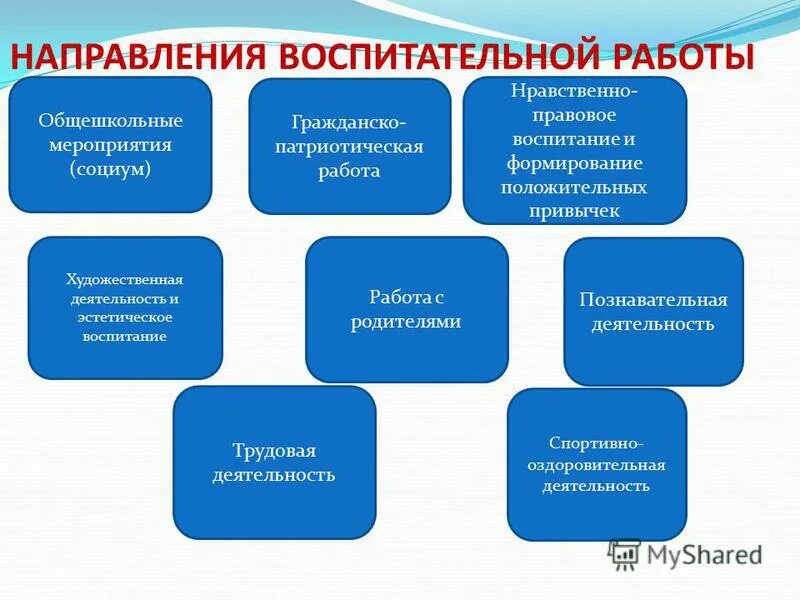 НАПРАВЛЕНИЯ ВОСПИТАТЕЛЬНОЙ РАБОТЫ

Общешкольные мероприятия (социум)

Гражданско-патриотическая работа

Нравственно-правовое воспитание и формирование положительных привычек

Художественная деятельность и эстетическое воспитание

Работа с родителями

Познавательная деятельность

Трудовая деятельность

Спортивно-оздоровительная деятельность

MyShared